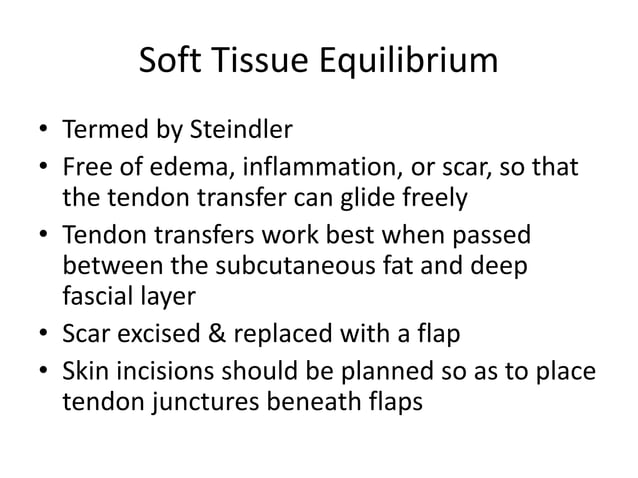 Soft Tissue Equilibrium

• Termed by Steindler
• Free of edema, inflammation, or scar, so that the tendon transfer can glide freely
• Tendon transfers work best when passed between the subcutaneous fat and deep fascial layer
• Scar excised & replaced with a flap
• Skin incisions should be planned so as to place tendon junctures beneath flaps